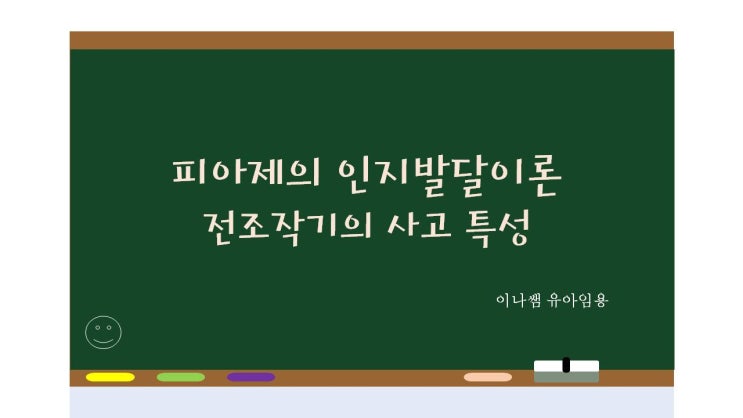 피아제의 인지발달이론
전조작기의 사고 특성

이나쌤 유아임용